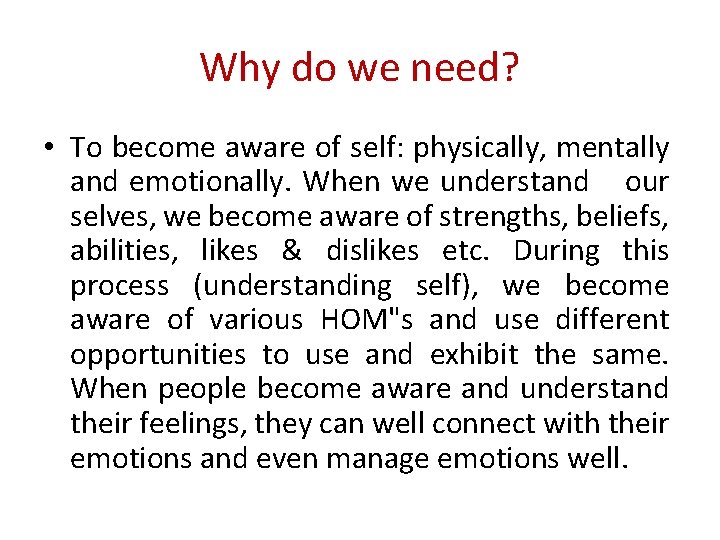 Why do we need?

• To become aware of self: physically, mentally and emotionally. When we understand our selves, we become aware of strengths, beliefs, abilities, likes & dislikes etc. During this process (understanding self), we become aware of various HOM"s and use different opportunities to use and exhibit the same. When people become aware and understand their feelings, they can well connect with their emotions and even manage emotions well.